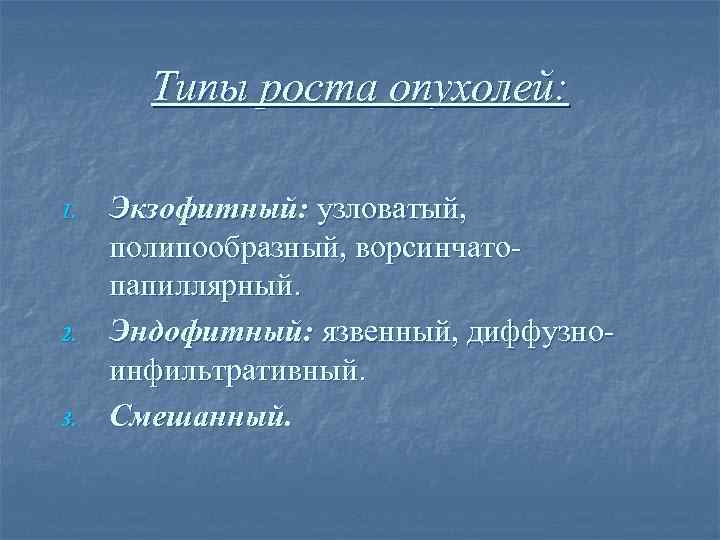 Типы роста опухолей:

1. Экзофитный: узловатый, полипообразный, ворсинчато-папиллярный.
2. Эндофитный: язвенный, диффузно-инфильтративный.
3. Смешанный.